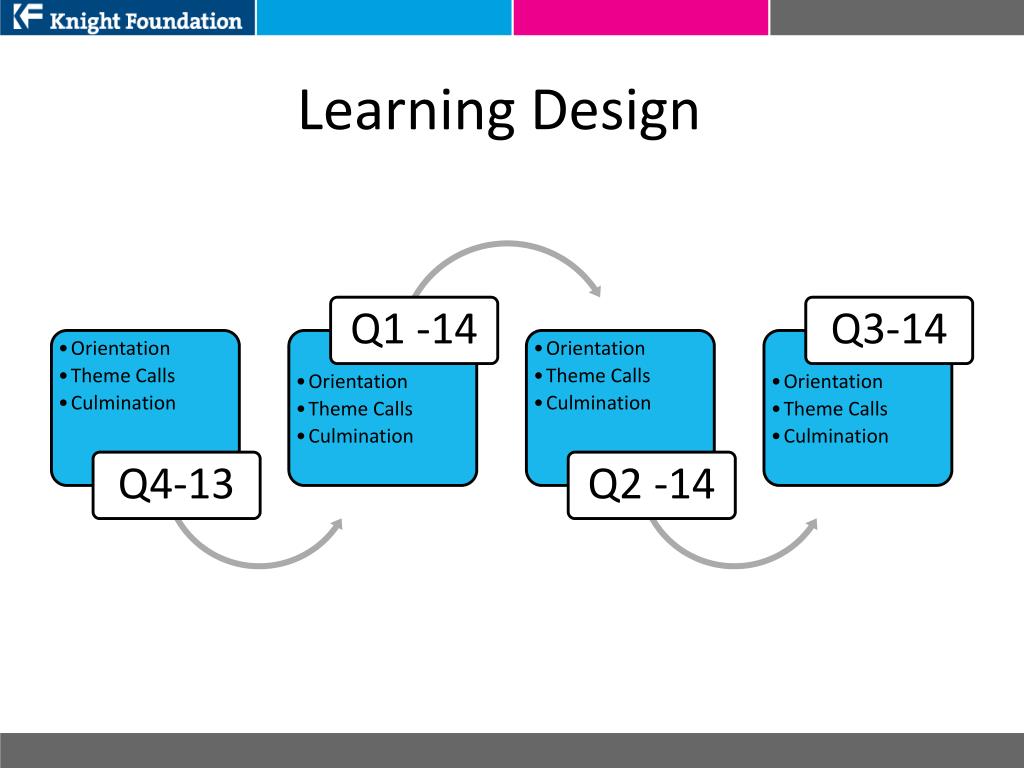 KF Knight Foundation

Learning Design

• Orientation
• Theme Calls
• Culmination

Q4-13

Q1 -14

• Orientation
• Theme Calls
• Culmination

• Orientation
• Theme Calls
• Culmination

Q2 -14

Q3-14

• Orientation
• Theme Calls
• Culmination